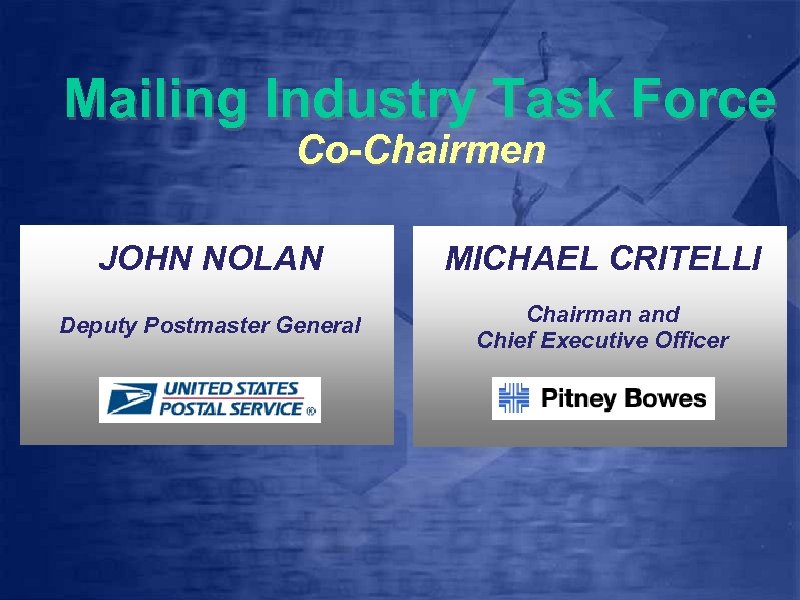 Mailing Industry Task Force
Co-Chairmen

JOHN NOLAN

Deputy Postmaster General

UNITED STATES POSTAL SERVICE ®

MICHAEL CRITELLI

Chairman and Chief Executive Officer

Pitney Bowes